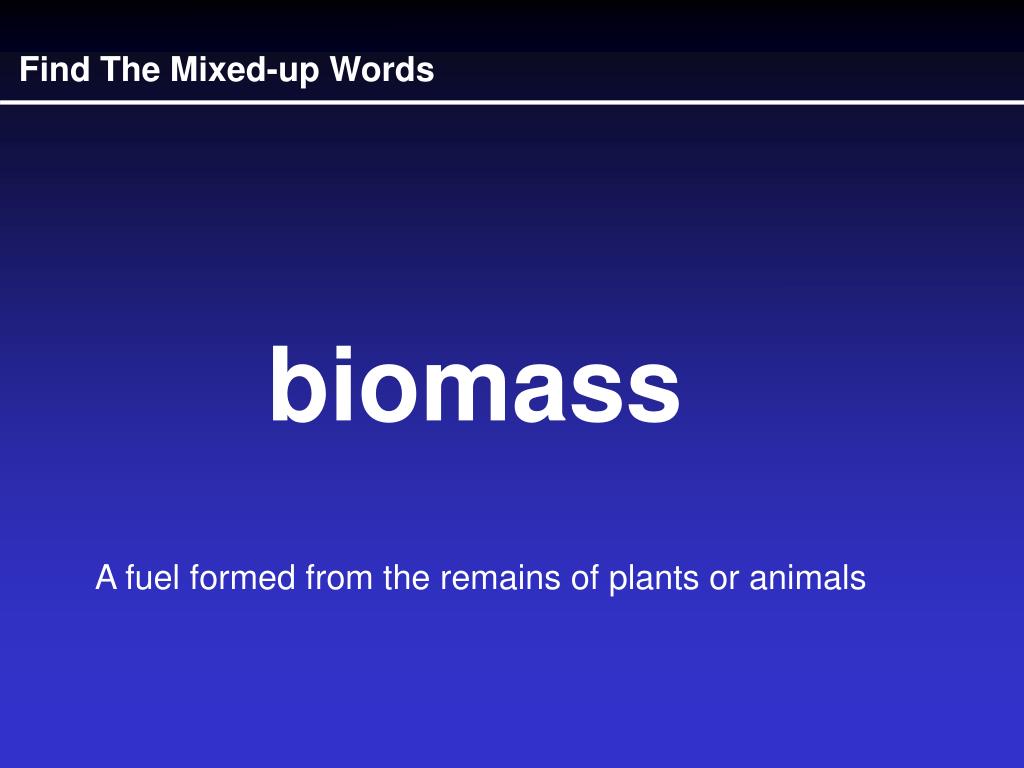 Find The Mixed-up Words

biomass

A fuel formed from the remains of plants or animals